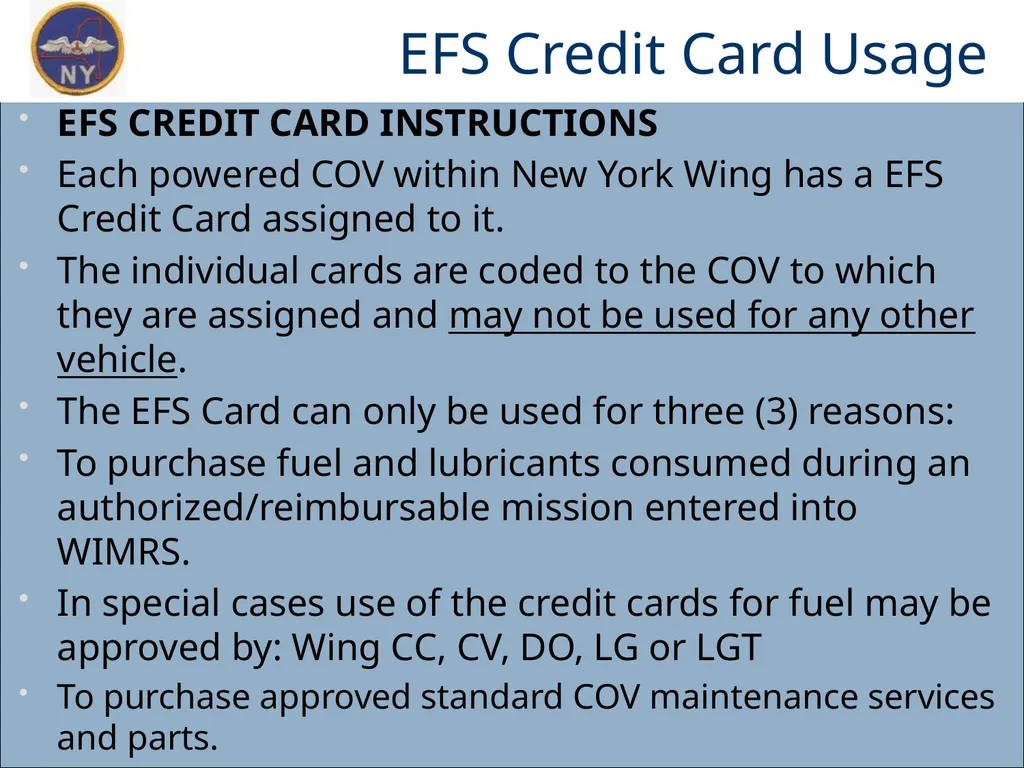 NY

EFS Credit Card Usage

• EFS CREDIT CARD INSTRUCTIONS
• Each powered COV within New York Wing has a EFS Credit Card assigned to it.
• The individual cards are coded to the COV to which they are assigned and may not be used for any other vehicle.
• The EFS Card can only be used for three (3) reasons:
• To purchase fuel and lubricants consumed during an authorized/reimbursable mission entered into WIMRS.
• In special cases use of the credit cards for fuel may be approved by: Wing CC, CV, DO, LG or LGT
• To purchase approved standard COV maintenance services and parts.